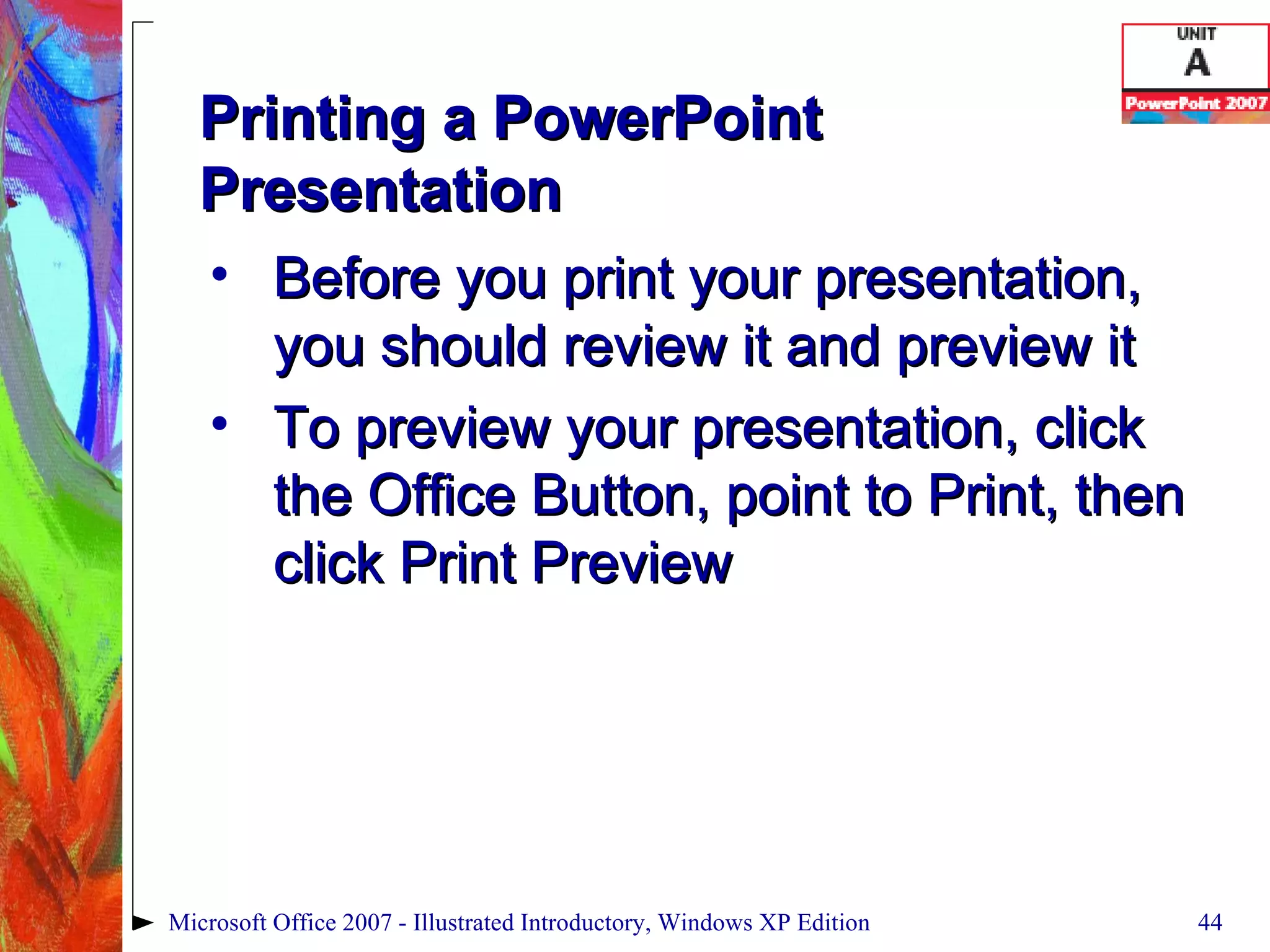 UNIT
A
PowerPoint 2007

Printing a PowerPoint Presentation

• Before you print your presentation, you should review it and preview it
• To preview your presentation, click the Office Button, point to Print, then click Print Preview

Microsoft Office 2007 - Illustrated Introductory, Windows XP Edition

44